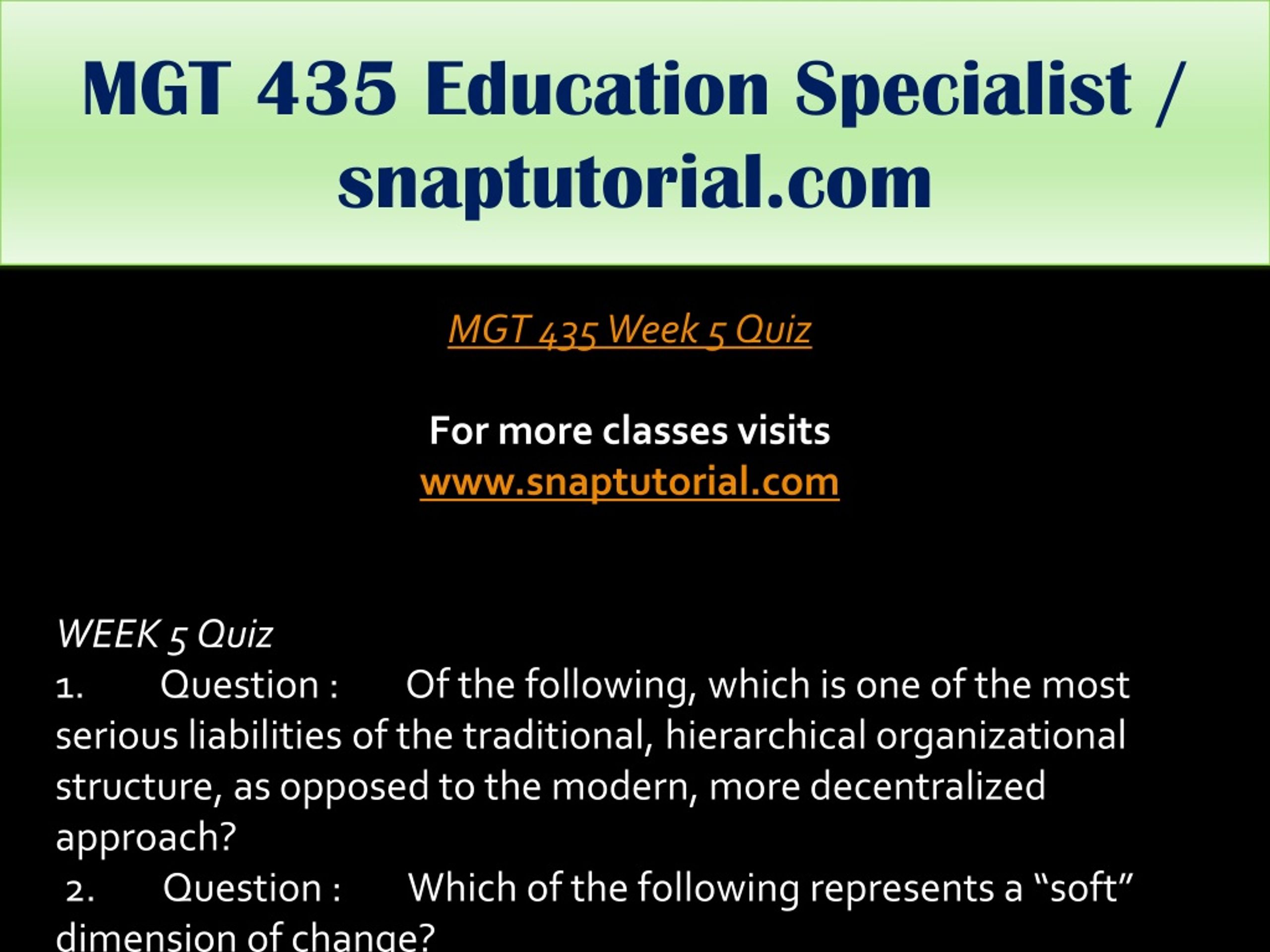 MGT 435 Education Specialist / snaptutorial.com

MGT 435 Week 5 Quiz

For more classes visits
www.snaptutorial.com

WEEK 5 Quiz
1. Question : Of the following, which is one of the most serious liabilities of the traditional, hierarchical organizational structure, as opposed to the modern, more decentralized approach?
2. Question : Which of the following represents a “soft” dimension of change?